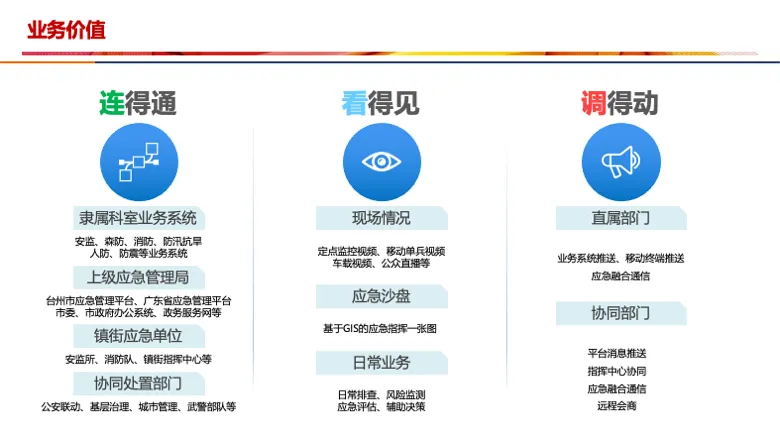 业务价值

连得通

隶属科室业务系统

安监、森防、消防、防汛抗旱
人防、防震等业务系统

上级应急管理局

台州市应急管理平台、广东省应急管理平台
市委、市政府办公系统、政务服务网等

镇街应急单位

安监所、消防队、镇街指挥中心等

协同处置部门

公安联动、基层治理、城市管理、武警部队等

看得见

现场情况

定点监控视频、移动单兵视频
车载视频、公众直播等

应急沙盘

基于GIS的应急指挥一张图

日常业务

日常排查、风险监测
应急评估、辅助决策

调得动

直属部门

业务系统推送、移动终端推送
应急融合通信

协同部门

平台消息推送
指挥中心协同
应急融合通信
远程会商